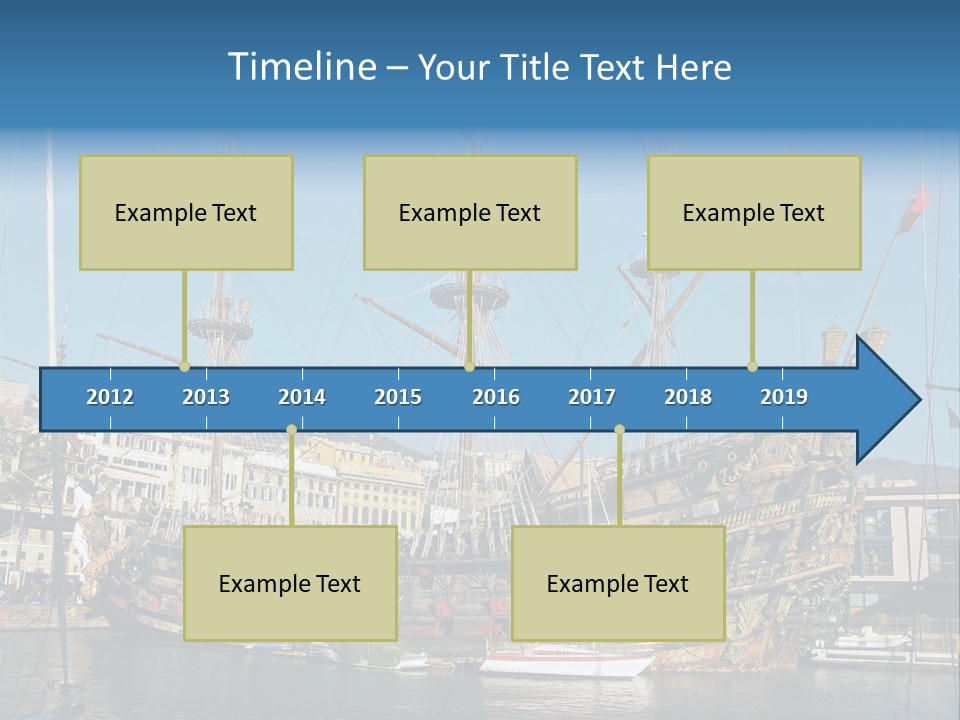 Timeline – Your Title Text Here

Example Text

Example Text

Example Text

2012 2013 2014 2015 2016 2017 2018 2019

Example Text

Example Text